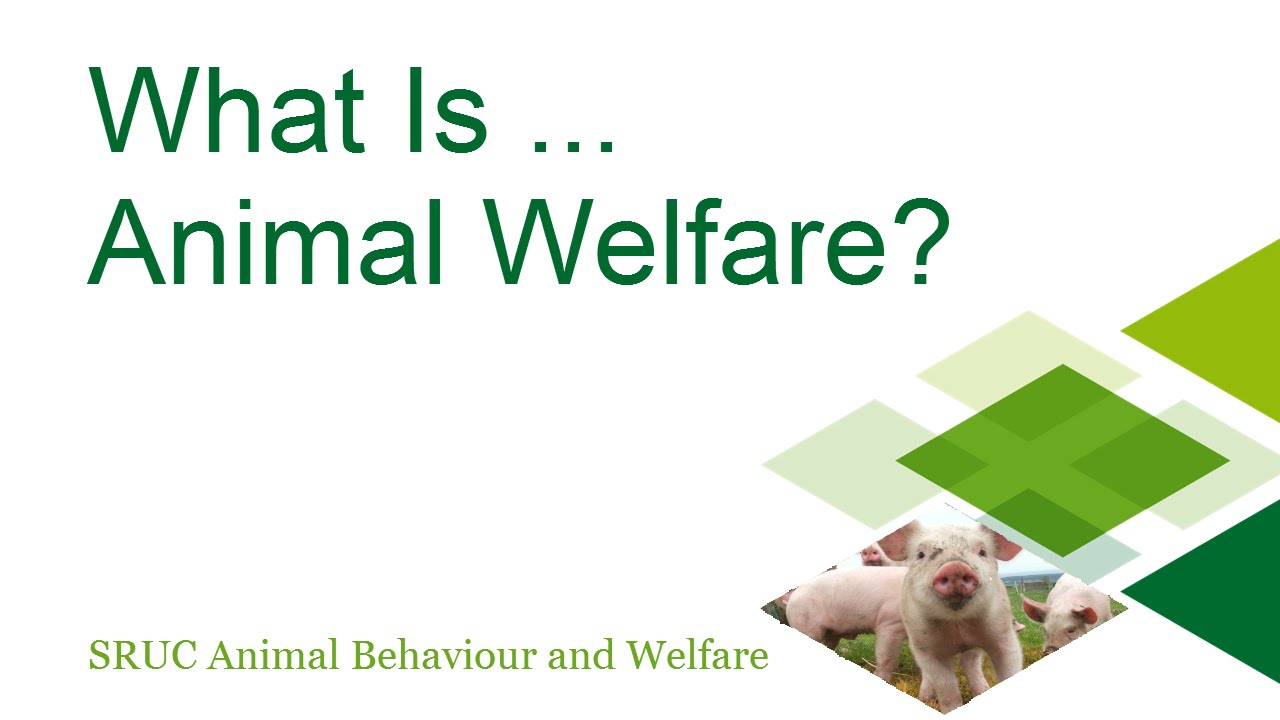 What Is ...
Animal Welfare?

SRUC Animal Behaviour and Welfare